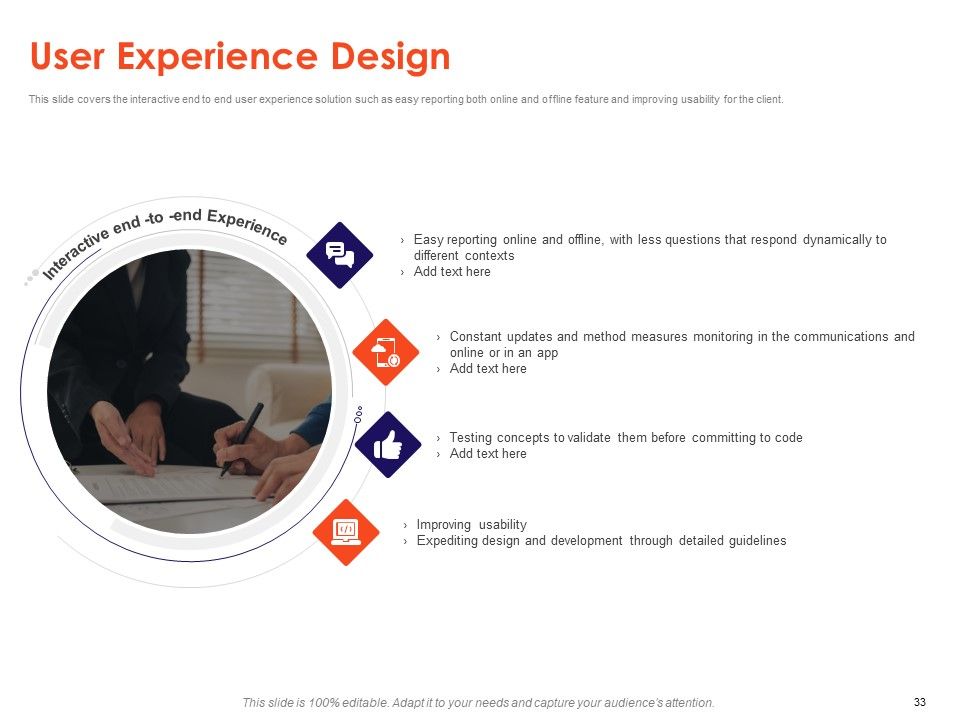 User Experience Design

This slide covers the interactive end to end user experience solution such as easy reporting both online and offline feature and improving usability for the client.

Interactive end -to -end Experience

› Easy reporting online and offline, with less questions that respond dynamically to different contexts
› Add text here

› Constant updates and method measures monitoring in the communications and online or in an app
› Add text here

› Testing concepts to validate them before committing to code
› Add text here

› Improving usability
› Expediting design and development through detailed guidelines

This slide is 100% editable. Adapt it to your needs and capture your audience's attention.

33